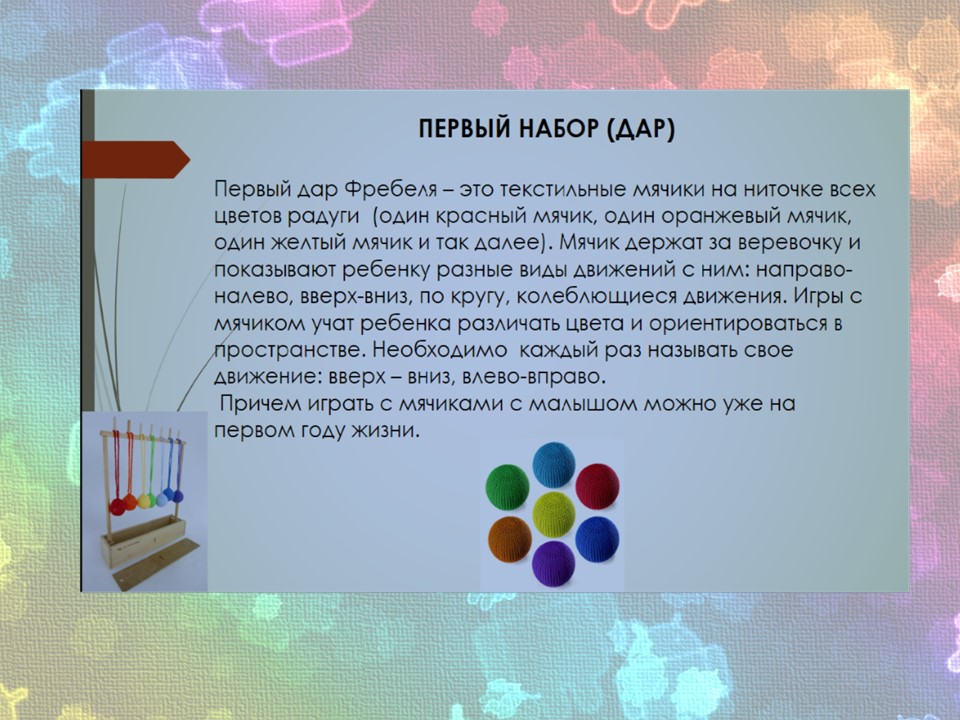 ПЕРВЫЙ НАБОР (ДАР)

Первый дар Фребеля – это текстильные мячики на ниточке всех цветов радуги (один красный мячик, один оранжевый мячик, один желтый мячик и так далее). Мячик держат за веревочку и показывают ребенку разные виды движений с ним: направо-налево, вверх-вниз, по кругу, колеблющиеся движения. Игры с мячиком учат ребенка различать цвета и ориентироваться в пространстве. Необходимо каждый раз называть свое движение: вверх – вниз, влево-вправо.

Причем играть с мячиками с малышом можно уже на первом году жизни.